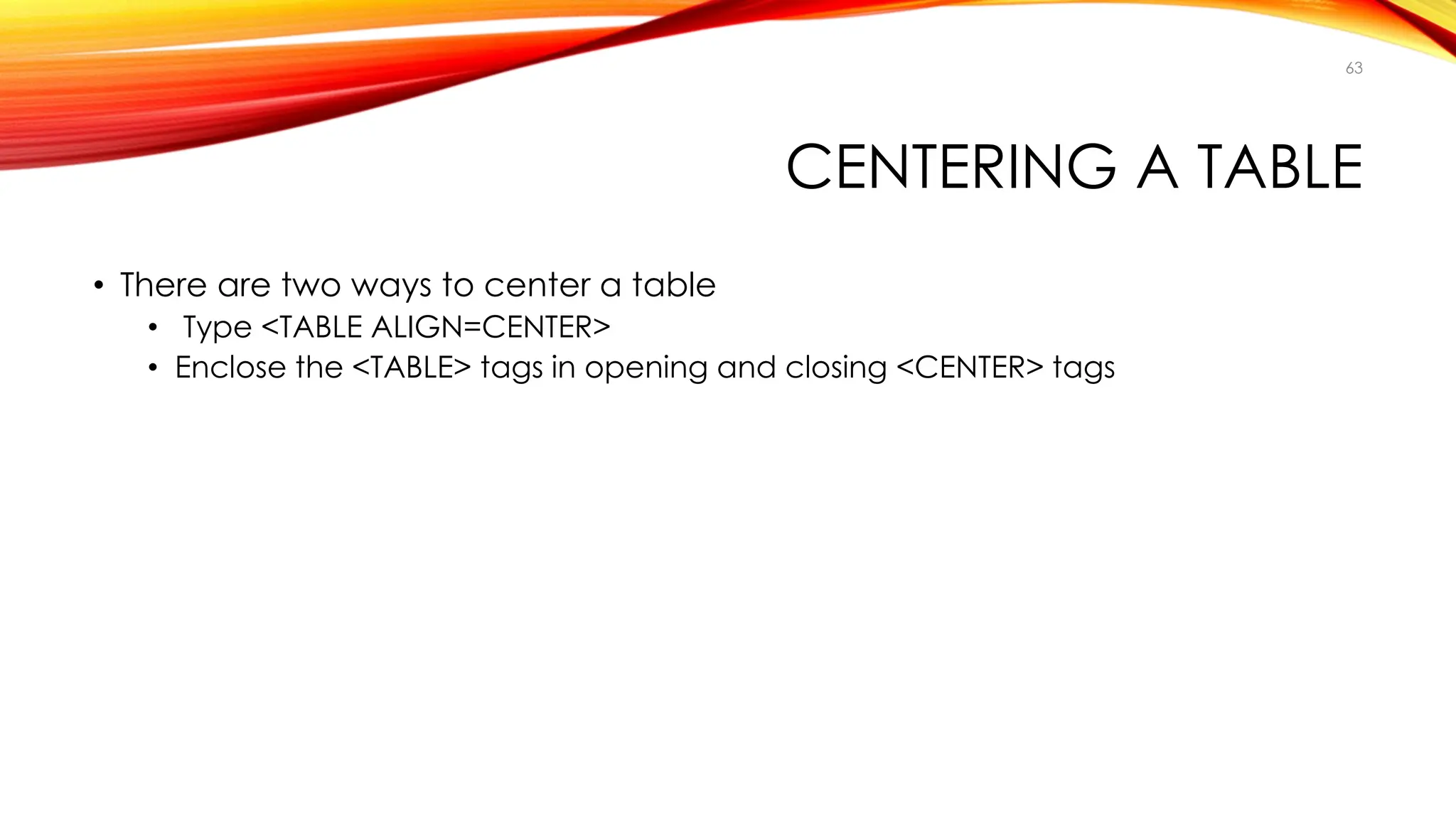 63

CENTERING A TABLE

• There are two ways to center a table
  • Type <TABLE ALIGN=CENTER>
  • Enclose the <TABLE> tags in opening and closing <CENTER> tags